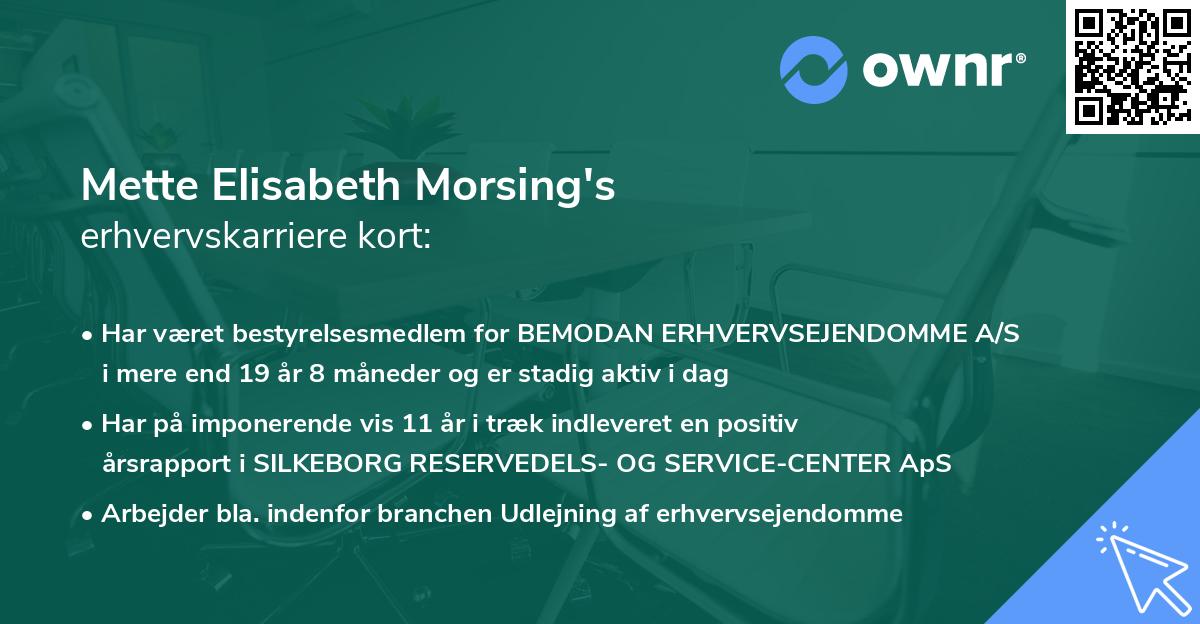 ownr®

Mette Elisabeth Morsing's
erhvervskarriere kort:

• Har været bestyrelsesmedlem for BEMODAN ERHVERVSEJENDOMME A/S i mere end 19 år 8 måneder og er stadig aktiv i dag

• Har på imponerende vis 11 år i træk indleveret en positiv årsrapport i SILKEBORG RESERVEDELS- OG SERVICE-CENTER ApS

• Arbejder bla. indenfor branchen Udlejning af erhvervsejendomme